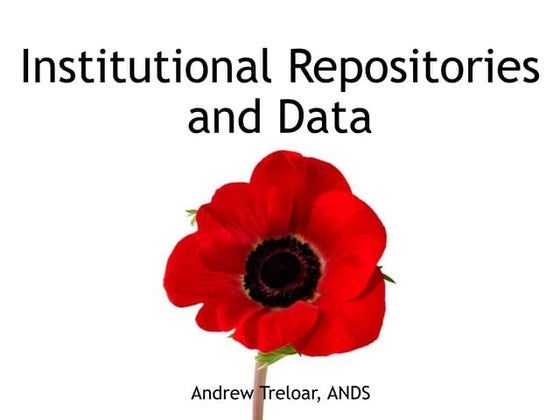 Institutional Repositories and Data

Andrew Treloar, ANDS